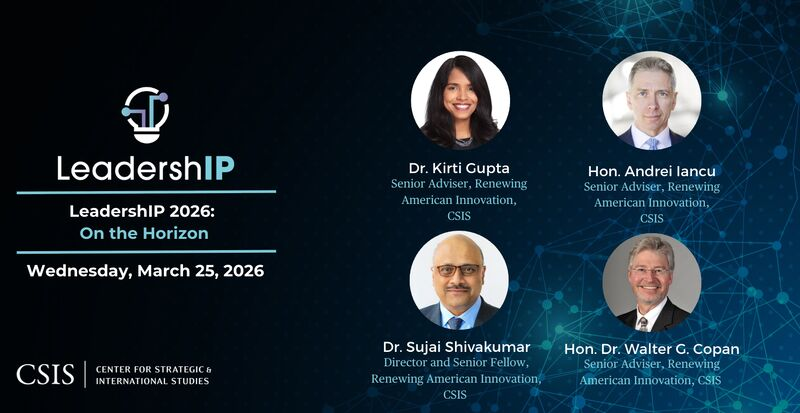 LeadershIP

LeadershIP 2026: On the Horizon

Wednesday, March 25, 2026

CSIS | CENTER FOR STRATEGIC & INTERNATIONAL STUDIES

Dr. Kirti Gupta
Senior Adviser, Renewing American Innovation, CSIS

Hon. Andrei Iancu
Senior Adviser, Renewing American Innovation, CSIS

Dr. Sujai Shivakumar
Director and Senior Fellow, Renewing American Innovation, CSIS

Hon. Dr. Walter G. Copan
Senior Adviser, Renewing American Innovation, CSIS